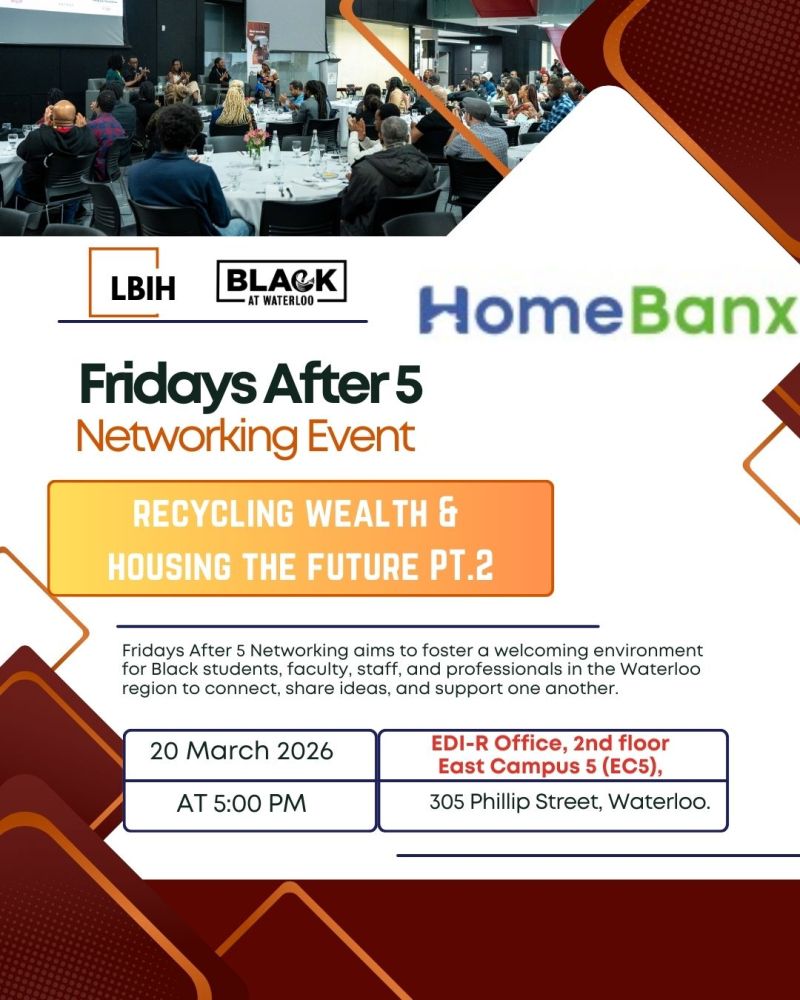 LBIH

BLACK AT WATERLOO

HomeBanx

Fridays After 5
Networking Event

RECYCLING WEALTH & HOUSING THE FUTURE PT.2

Fridays After 5 Networking aims to foster a welcoming environment for Black students, faculty, staff, and professionals in the Waterloo region to connect, share ideas, and support one another.

20 March 2026

AT 5:00 PM

EDI-R Office, 2nd floor
East Campus 5 (EC5),

305 Phillip Street, Waterloo.